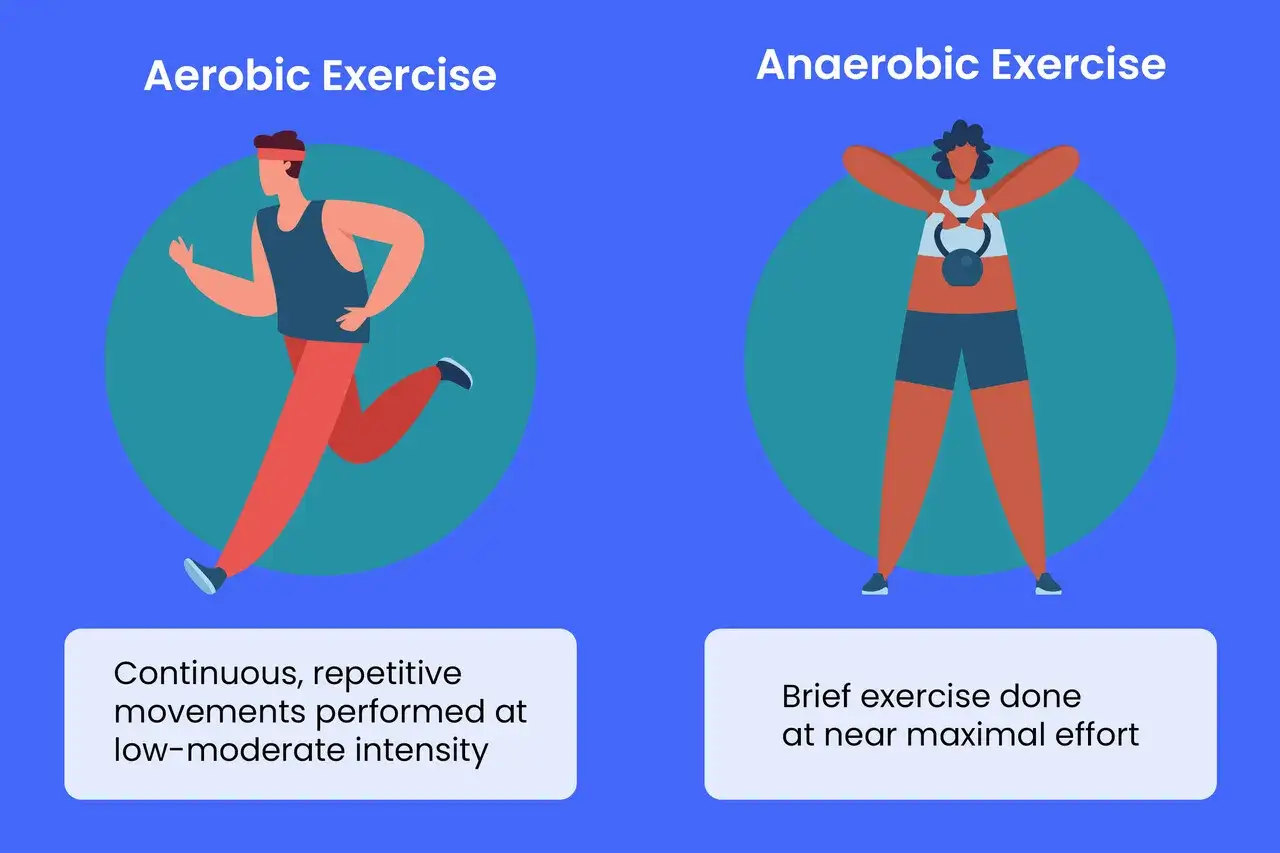 Aerobic Exercise

Continuous, repetitive movements performed at low-moderate intensity

Anaerobic Exercise

Brief exercise done at near maximal effort